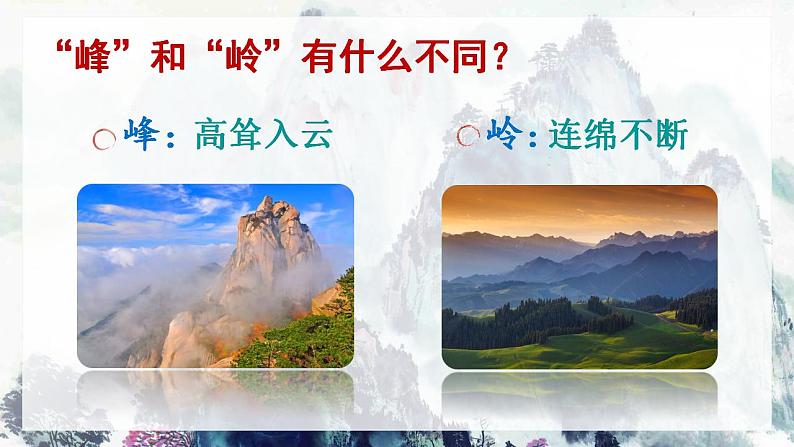 “峰”和“岭”有什么不同？

峰：高耸入云

岭：连绵不断